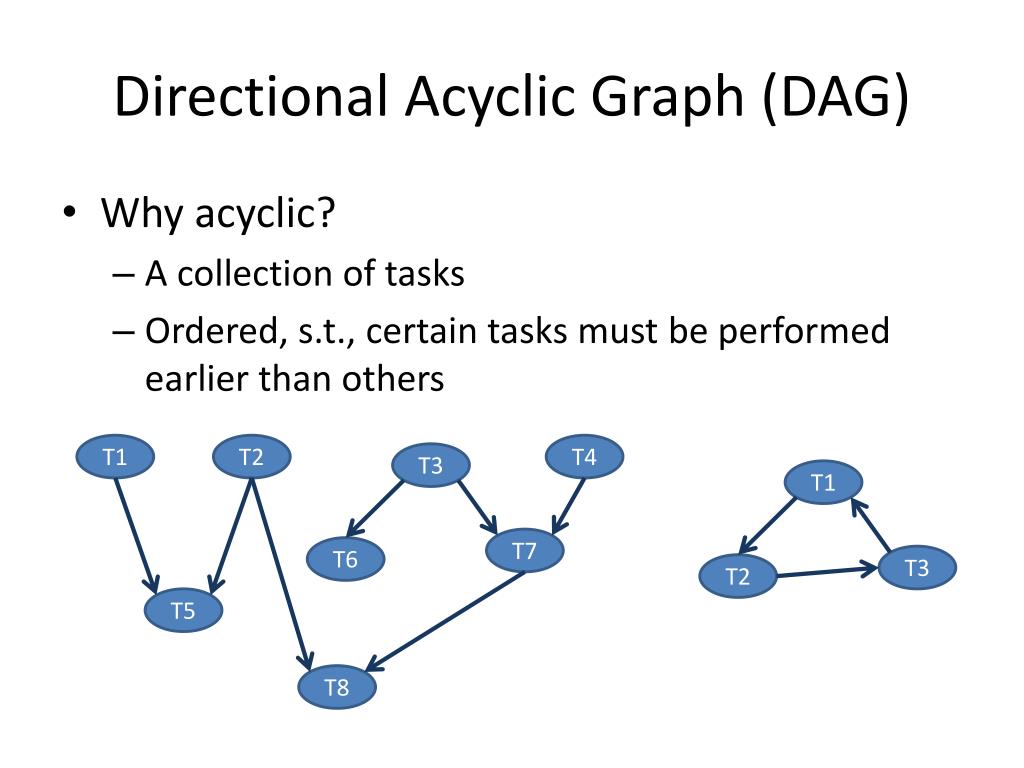 Directional Acyclic Graph (DAG)

• Why acyclic?
– A collection of tasks
– Ordered, s.t., certain tasks must be performed earlier than others

T1
T2
T3
T4
T6
T7
T5
T8

T1
T2
T3